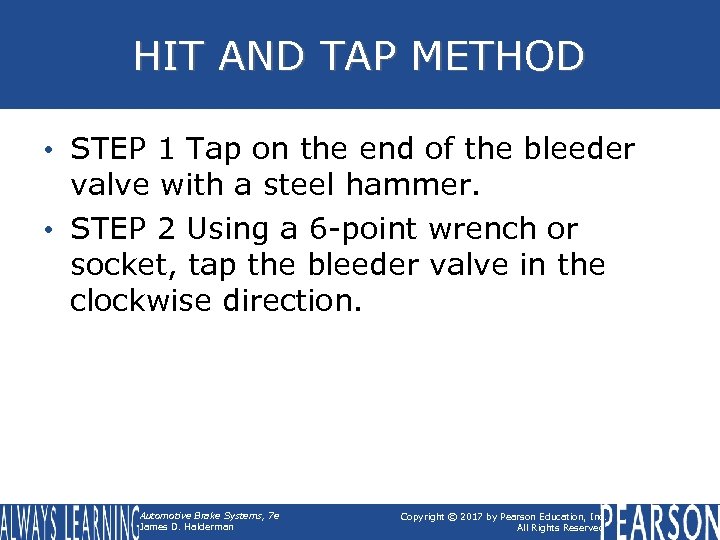 HIT AND TAP METHOD

• STEP 1 Tap on the end of the bleeder valve with a steel hammer.

• STEP 2 Using a 6-point wrench or socket, tap the bleeder valve in the clockwise direction.

ALWAYS LEARNING

Automotive Brake Systems, 7e
James D. Halderman

Copyright © 2017 by Pearson Education, Inc.
All Rights Reserved

PEARSON